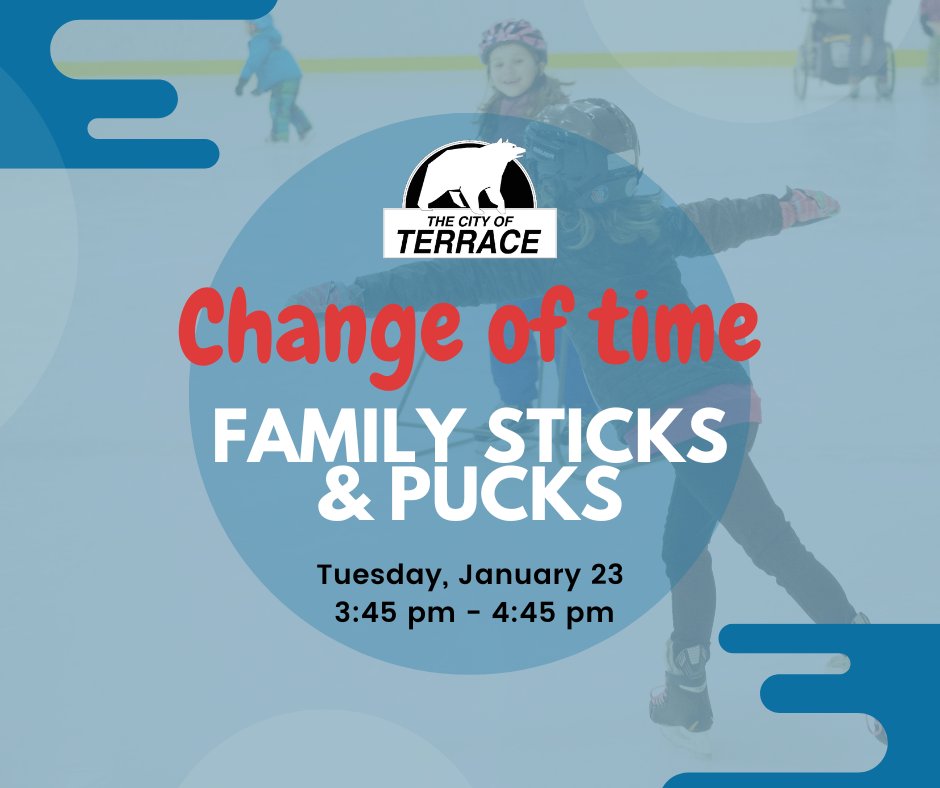 THE CITY OF
TERRACE

Change of time

FAMILY STICKS & PUCKS

Tuesday, January 23
3:45 pm - 4:45 pm